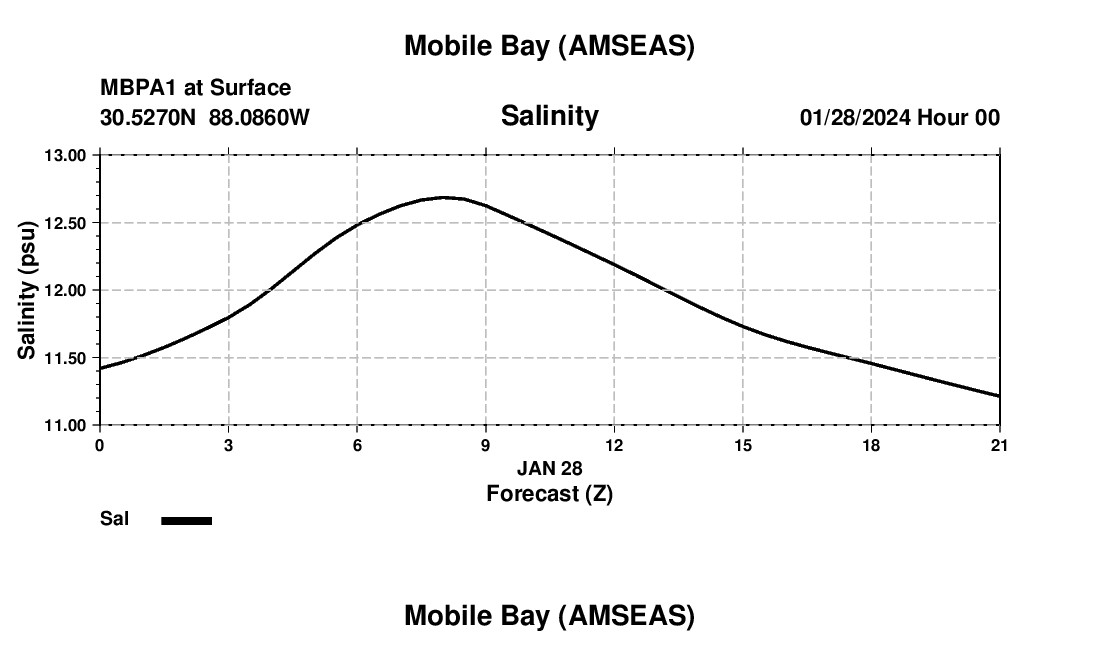 Mobile Bay (AMSEAS)

MBPA1 at Surface
30.5270N 88.0860W

Salinity

01/28/2024 Hour 00

Salinity (psu)

13.00
12.50
12.00
11.50
11.00

0 3 6 9 12 15 18 21

JAN 28
Forecast (Z)

Sal

Mobile Bay (AMSEAS)